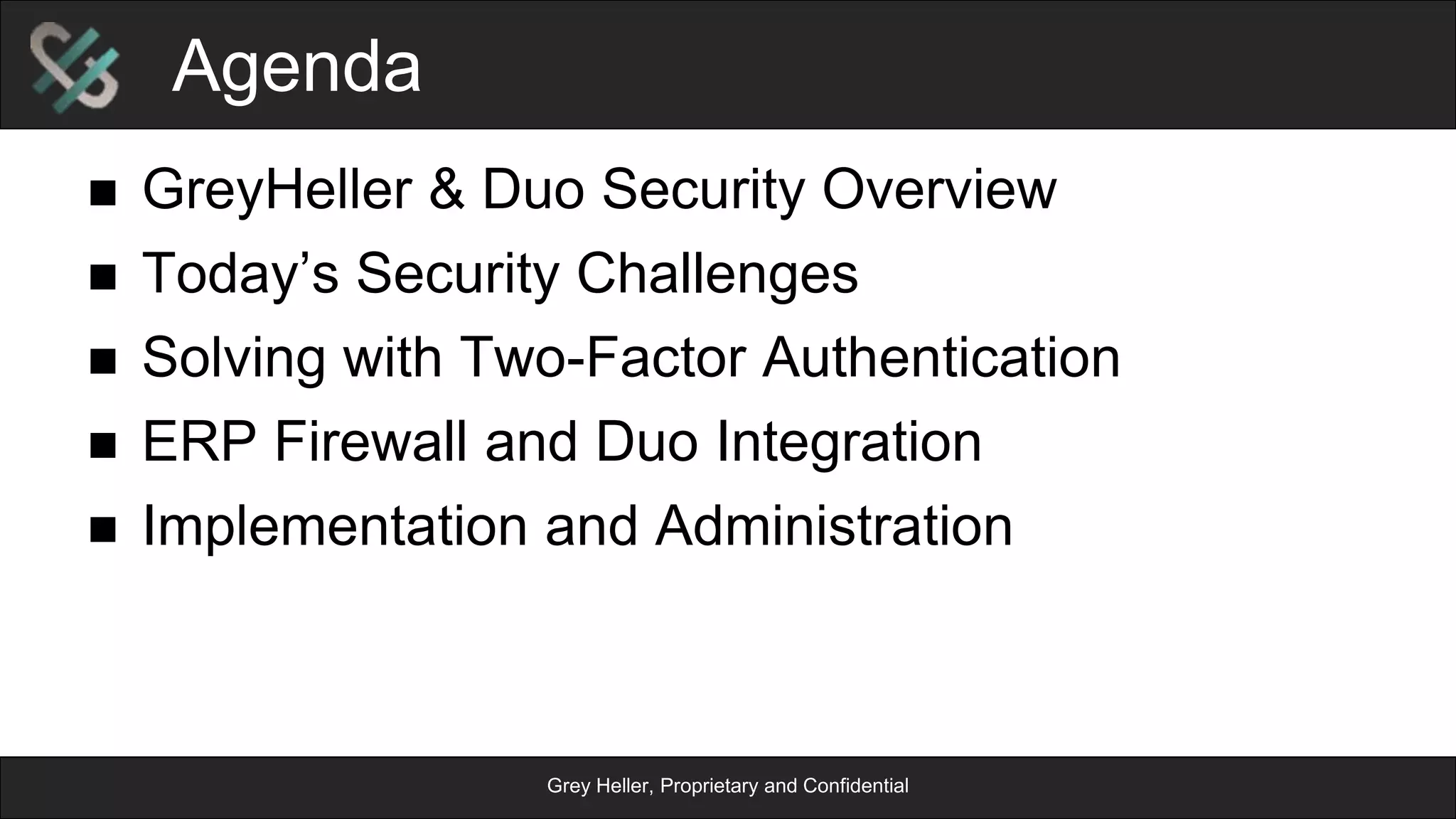 Agenda

■ GreyHeller & Duo Security Overview
■ Today’s Security Challenges
■ Solving with Two-Factor Authentication
■ ERP Firewall and Duo Integration
■ Implementation and Administration

Grey Heller, Proprietary and Confidential